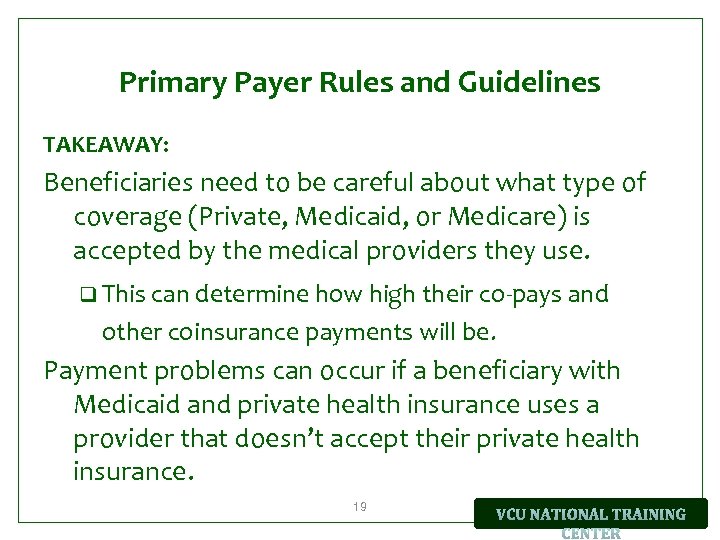 Primary Payer Rules and Guidelines

TAKEAWAY:

Beneficiaries need to be careful about what type of coverage (Private, Medicaid, or Medicare) is accepted by the medical providers they use.

❑ This can determine how high their co-pays and other coinsurance payments will be.

Payment problems can occur if a beneficiary with Medicaid and private health insurance uses a provider that doesn't accept their private health insurance.

19

VCU NATIONAL TRAINING CENTER